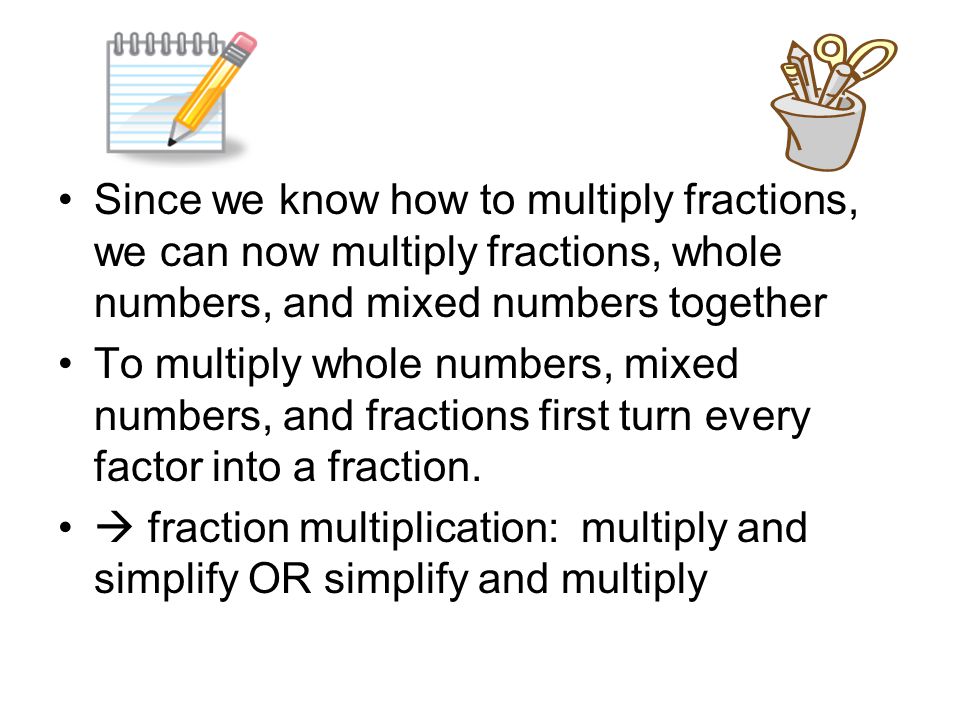 • Since we know how to multiply fractions, we can now multiply fractions, whole numbers, and mixed numbers together

• To multiply whole numbers, mixed numbers, and fractions first turn every factor into a fraction.

• → fraction multiplication: multiply and simplify OR simplify and multiply